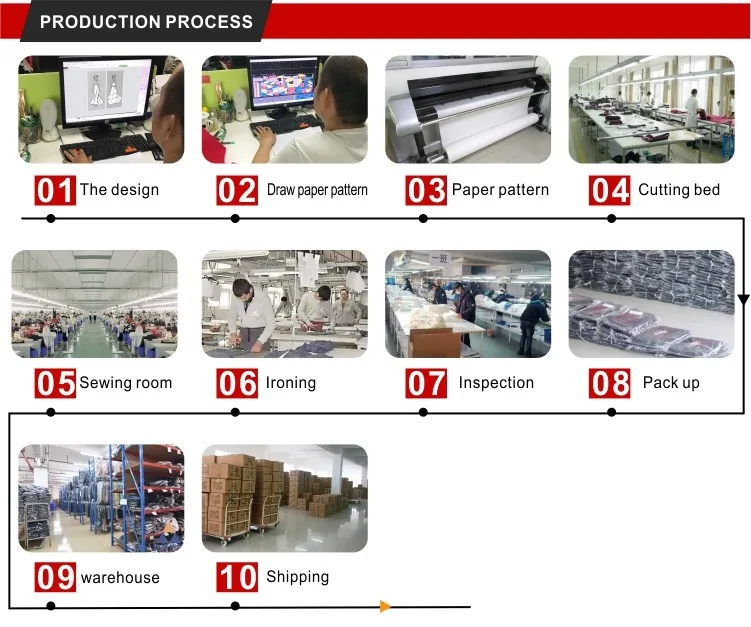 PRODUCTION PROCESS

01 The design

02 Draw paper pattern

03 Paper pattern

04 Cutting bed

05 Sewing room

06 Ironing

07 Inspection

08 Pack up

09 warehouse

10 Shipping